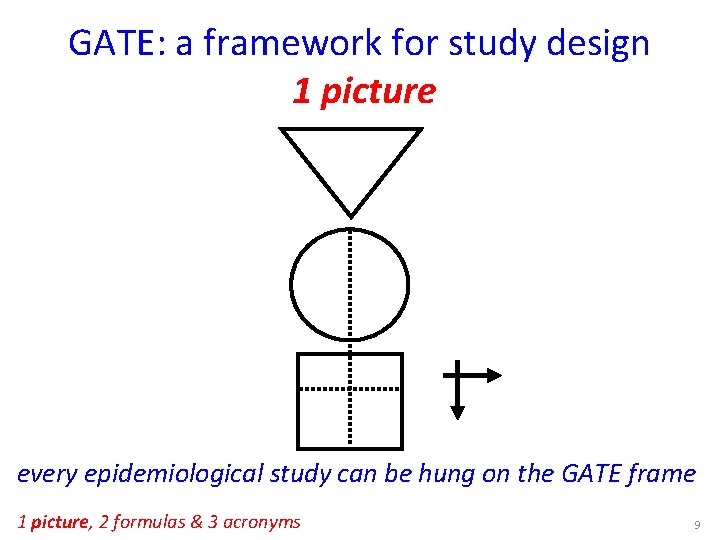 GATE: a framework for study design
1 picture

every epidemiological study can be hung on the GATE frame

1 picture, 2 formulas & 3 acronyms

9